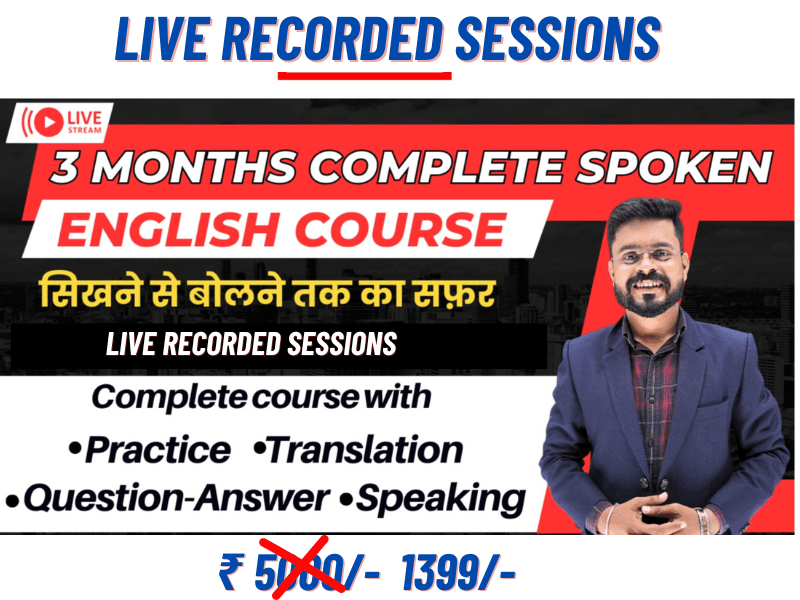 LIVE RECORDED SESSIONS

LIVE STREAM

3 MONTHS COMPLETE SPOKEN ENGLISH COURSE

सिखने से बोलने तक का सफ़र

LIVE RECORDED SESSIONS

Complete course with
•Practice •Translation
•Question-Answer •Speaking

₹ 5000/- 1399/-